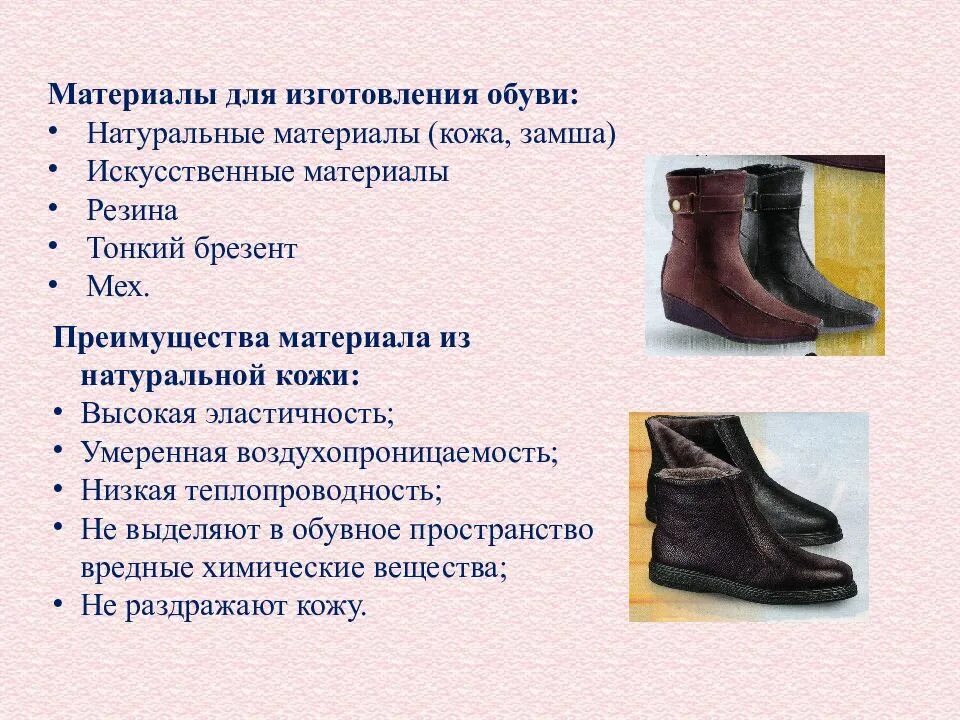 Материалы для изготовления обуви:
• Натуральные материалы (кожа, замша)
• Искусственные материалы
• Резина
• Тонкий брезент
• Мех.

Преимущества материала из натуральной кожи:
• Высокая эластичность;
• Умеренная воздухопроницаемость;
• Низкая теплопроводность;
• Не выделяют в обувное пространство вредные химические вещества;
• Не раздражают кожу.